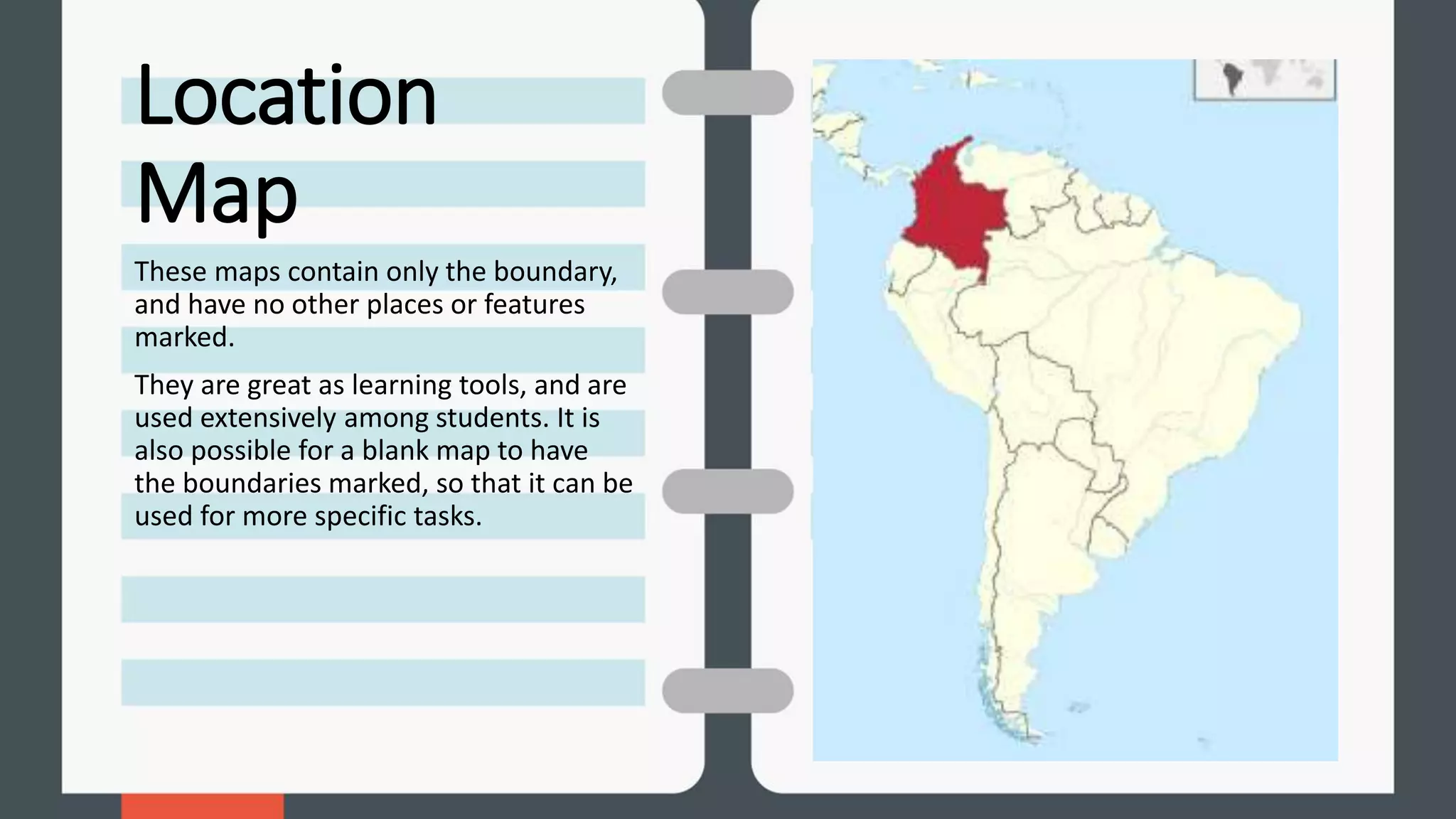 Location Map

These maps contain only the boundary, and have no other places or features marked.

They are great as learning tools, and are used extensively among students. It is also possible for a blank map to have the boundaries marked, so that it can be used for more specific tasks.